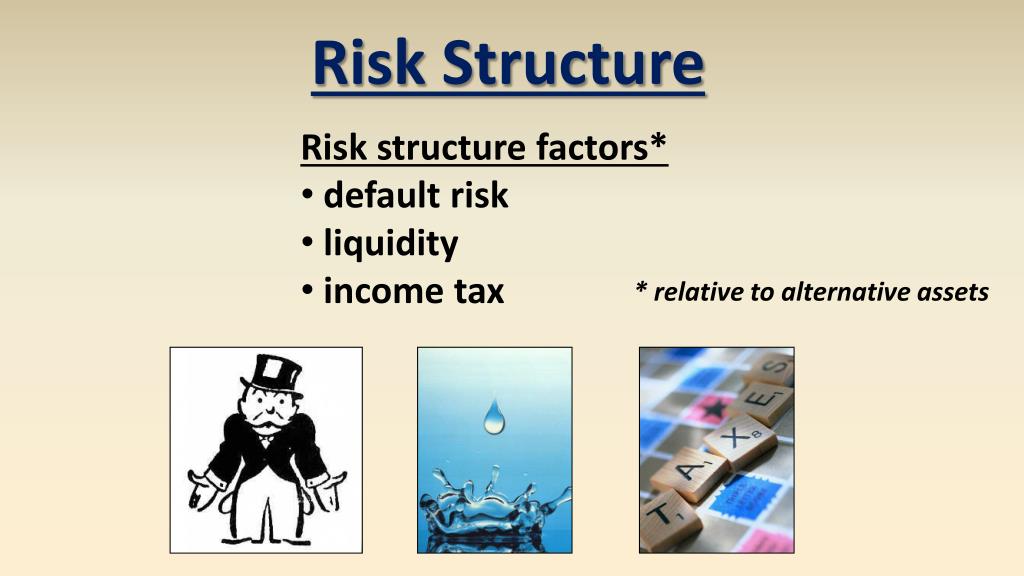 Risk Structure

Risk structure factors*
• default risk
• liquidity
• income tax

* relative to alternative assets

T A X E S